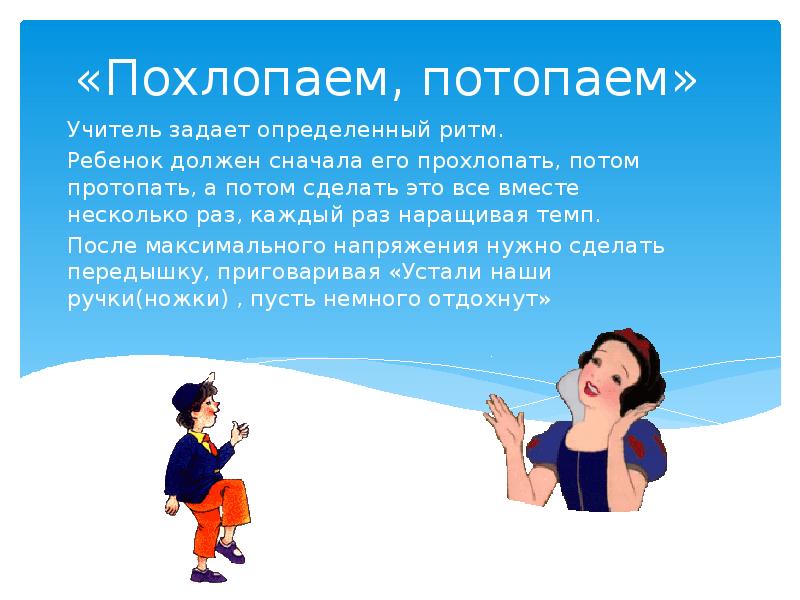 «Похлопаем, потопаем»

Учитель задает определенный ритм.

Ребенок должен сначала его прохлопать, потом протопать, а потом сделать это все вместе несколько раз, каждый раз наращивая темп.

После максимального напряжения нужно сделать передышку, приговаривая «Устали наши ручки(ножки) , пусть немного отдохнут»